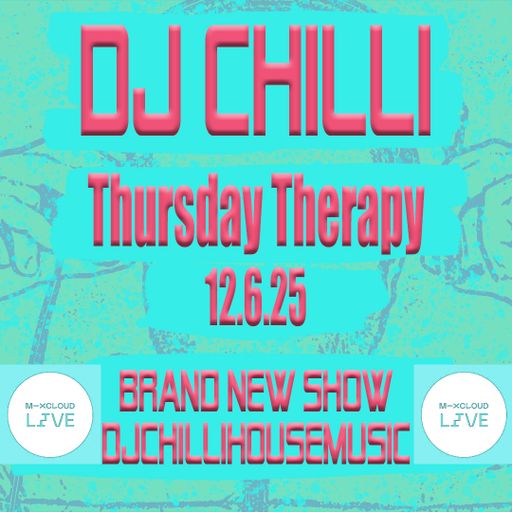 DJ CHILLI

Thursday Therapy

12.6.25

M-XCLOUD LIVE

BRAND NEW SHOW
DJCHILLIHOUSEMUSIC

M-XCLOUD LIVE